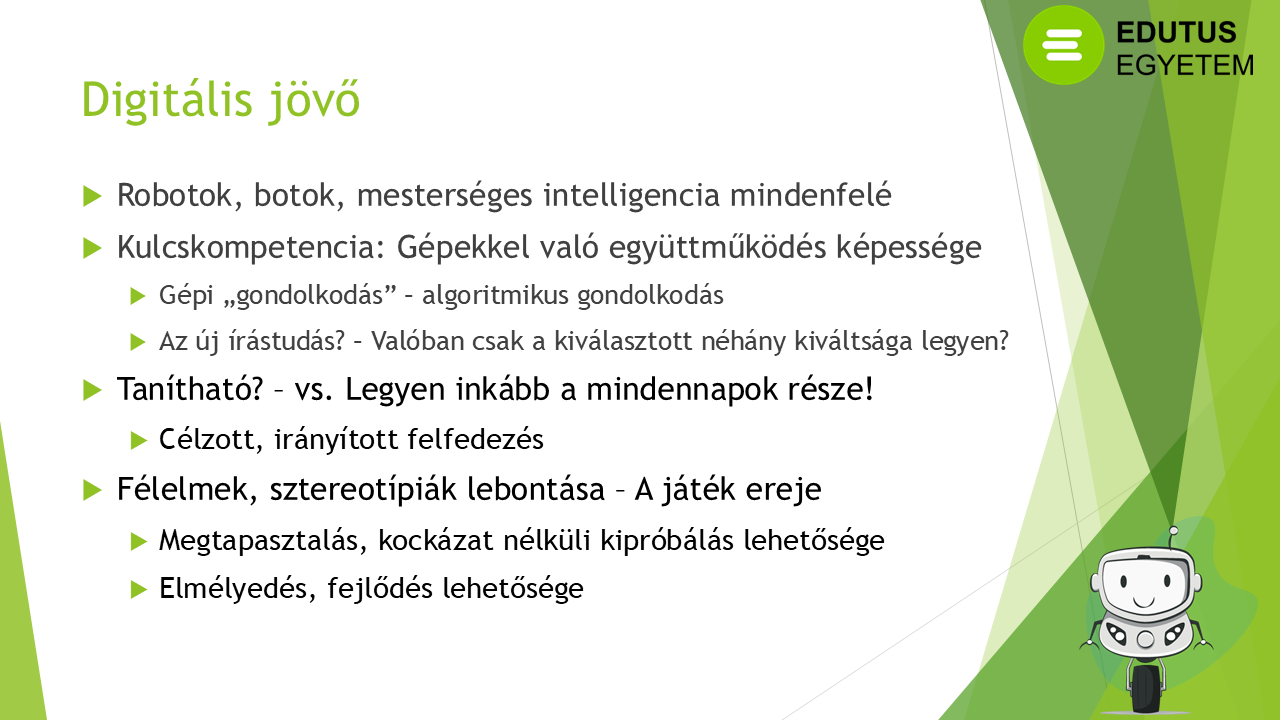 EDUTUS
EGYETEM

Digitális jövő

Robotok, botok, mesterséges intelligencia mindenfelé

Kulcskompetencia: Gépekkel való együttműködés képessége

Gépi „gondolkodás” – algoritmikus gondolkodás

Az új írástudás? – Valóban csak a kiválasztott néhány kiváltsága legyen?

Tanítható? – vs. Legyen inkább a mindennapok része!

Célzott, irányított felfedezés

Félelmek, sztereotípiák lebontása – A játék ereje

Megtapasztalás, kockázat nélküli kipróbálás lehetősége

Elmélyedés, fejlődés lehetősége